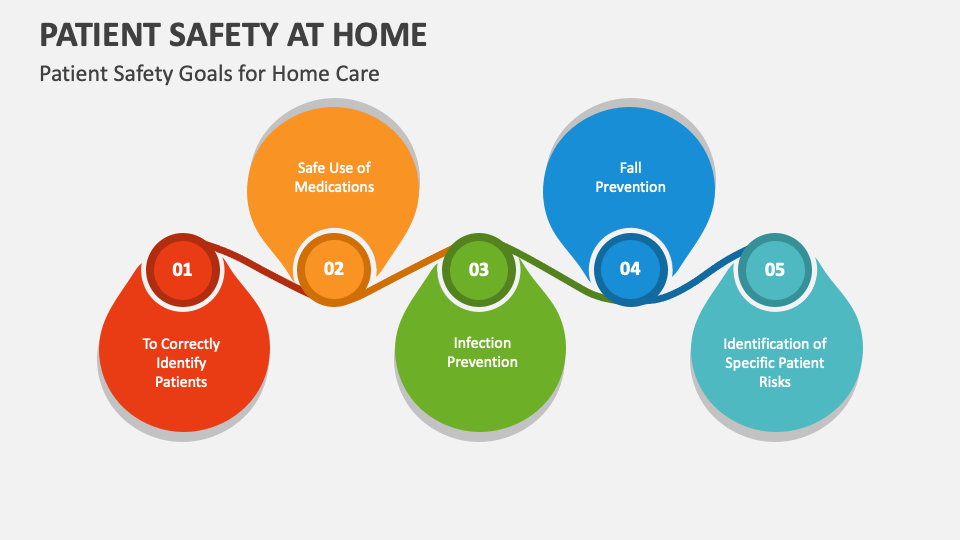 PATIENT SAFETY AT HOME

Patient Safety Goals for Home Care

01

To Correctly Identify Patients

02

Safe Use of Medications

03

Infection Prevention

04

Fall Prevention

05

Identification of Specific Patient Risks